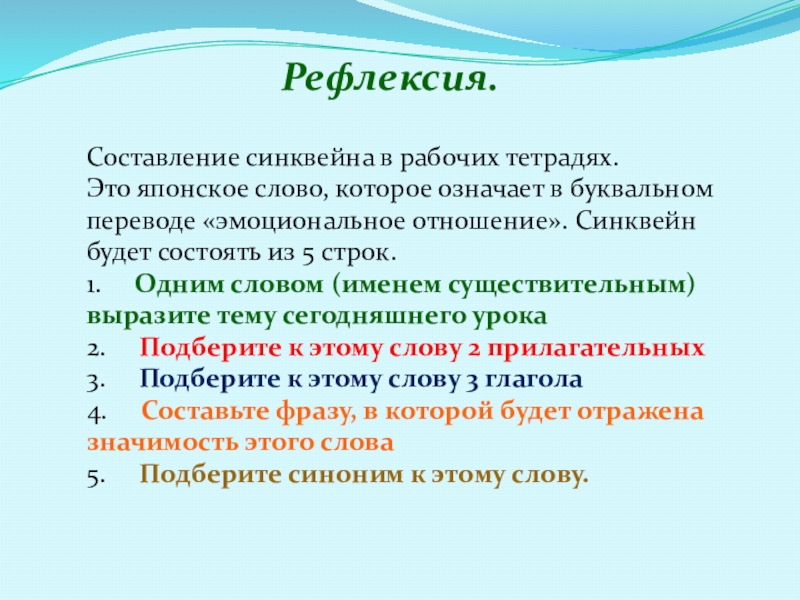 Рефлексия.

Составление синквейна в рабочих тетрадях.
Это японское слово, которое означает в буквальном переводе «эмоциональное отношение». Синквейн будет состоять из 5 строк.
1. Одним словом (именем существительным) выразите тему сегодняшнего урока
2. Подберите к этому слову 2 прилагательных
3. Подберите к этому слову 3 глагола
4. Составьте фразу, в которой будет отражена значимость этого слова
5. Подберите синоним к этому слову.